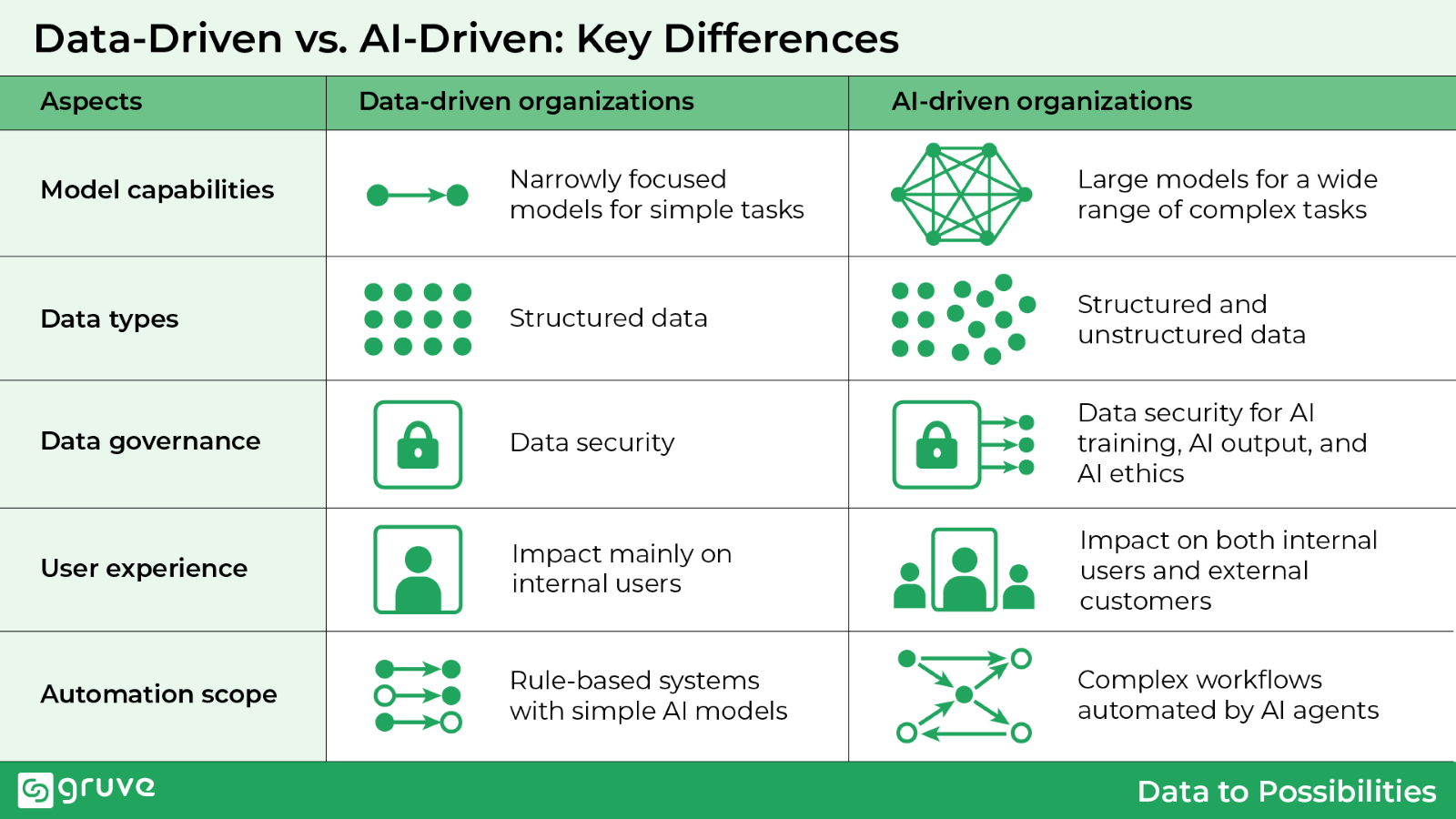 Data-Driven vs. AI-Driven: Key Differences

| Aspects | Data-driven organizations | AI-driven organizations |
|---|---|---|
| Model capabilities | Narrowly focused models for simple tasks | Large models for a wide range of complex tasks |
| Data types | Structured data | Structured and unstructured data |
| Data governance | Data security | Data security for AI training, AI output, and AI ethics |
| User experience | Impact mainly on internal users | Impact on both internal users and external customers |
| Automation scope | Rule-based systems with simple AI models | Complex workflows automated by AI agents |

gruve

Data to Possibilities